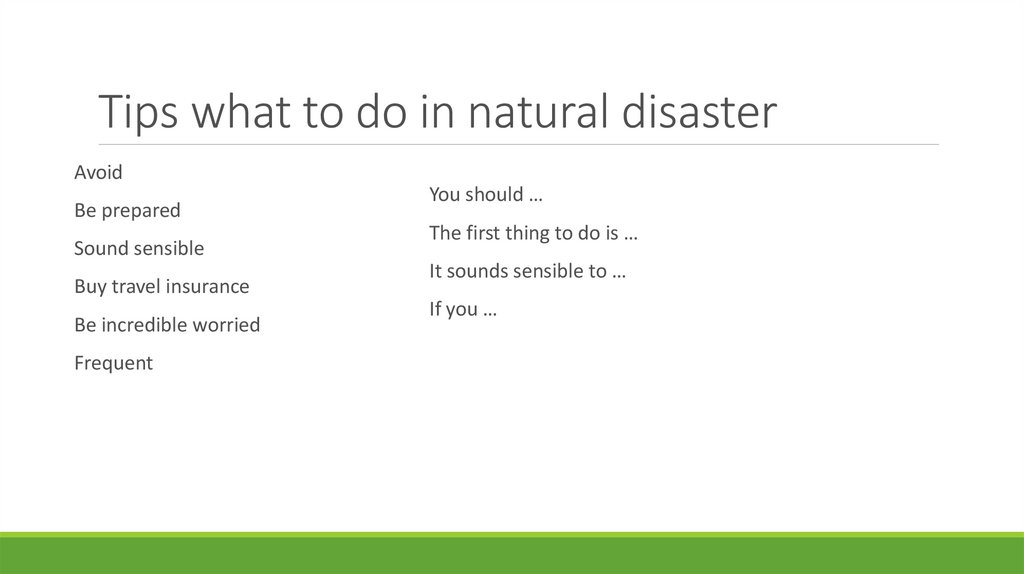 Tips what to do in natural disaster

Avoid

Be prepared

Sound sensible

Buy travel insurance

Be incredible worried

Frequent

You should …

The first thing to do is …

It sounds sensible to …

If you …